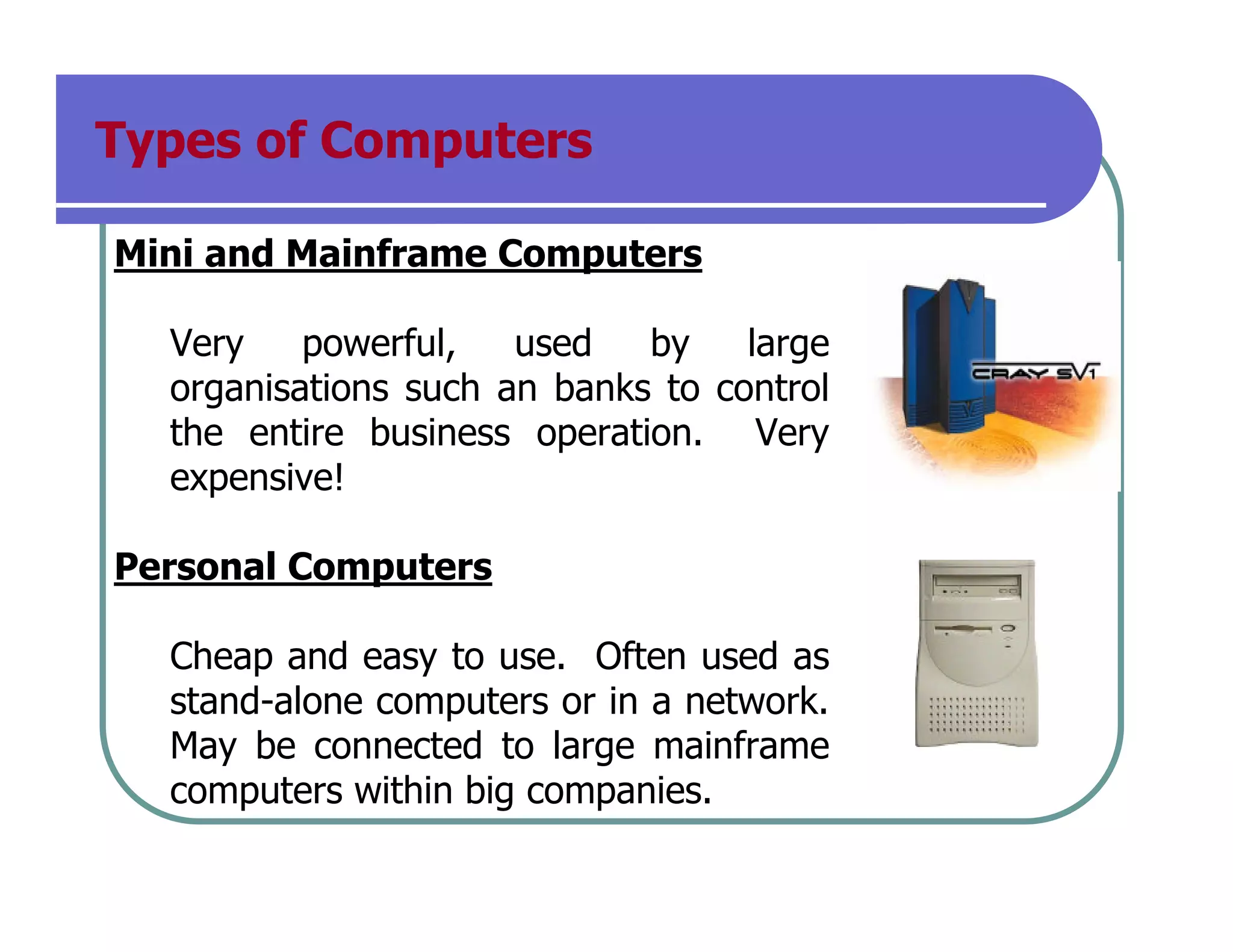 Types of Computers

Mini and Mainframe Computers

Very powerful, used by large organisations such an banks to control the entire business operation. Very expensive!

CRAY SV1

Personal Computers

Cheap and easy to use. Often used as stand-alone computers or in a network. May be connected to large mainframe computers within big companies.